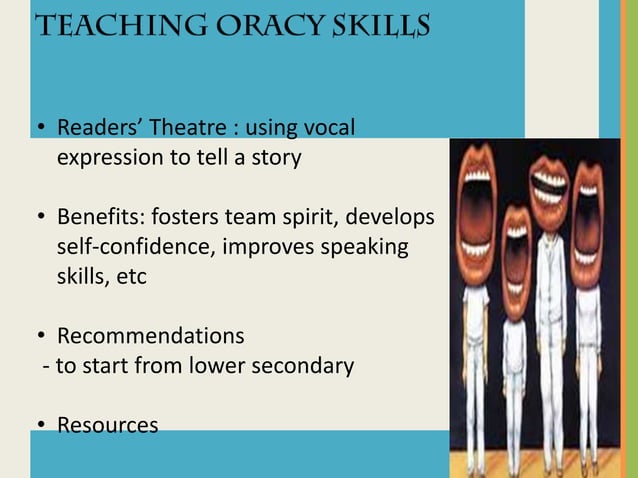 TEACHING ORACY SKILLS

• Readers' Theatre : using vocal expression to tell a story

• Benefits: fosters team spirit, develops self-confidence, improves speaking skills, etc

• Recommendations
- to start from lower secondary

• Resources